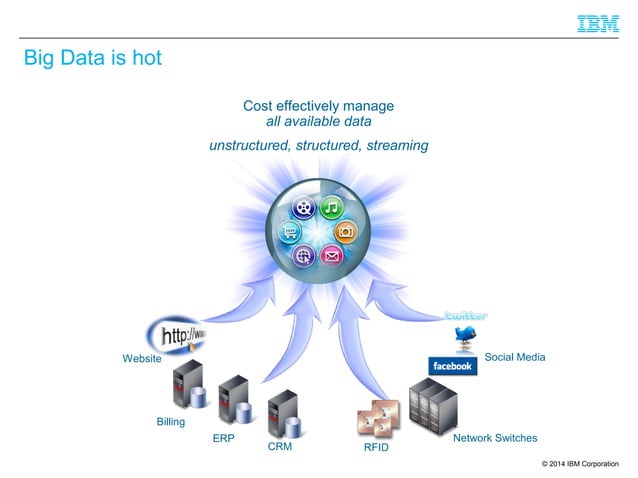 IBM

Big Data is hot

Cost effectively manage
all available data

unstructured, structured, streaming

http://ww

Website

Billing

ERP

CRM

RFID

twitter

facebook

Social Media

Network Switches

© 2014 IBM Corporation